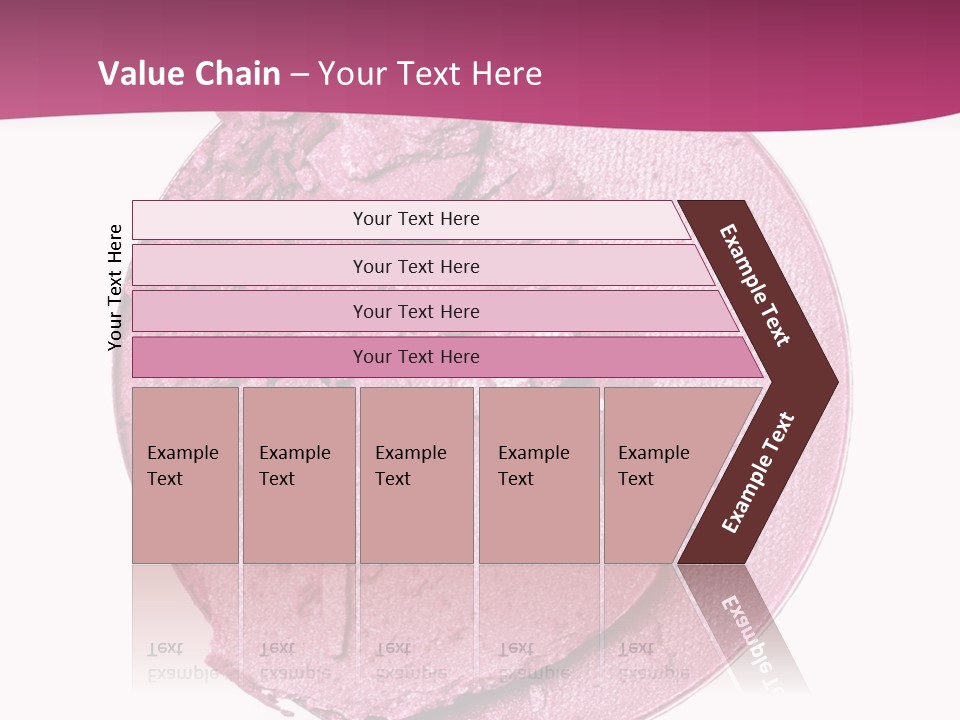 Value Chain – Your Text Here

Your Text Here

Your Text Here

Your Text Here

Your Text Here

Your Text Here

Example Text

Example Text

Example Text

Example Text

Example Text

Example Text

Example Text